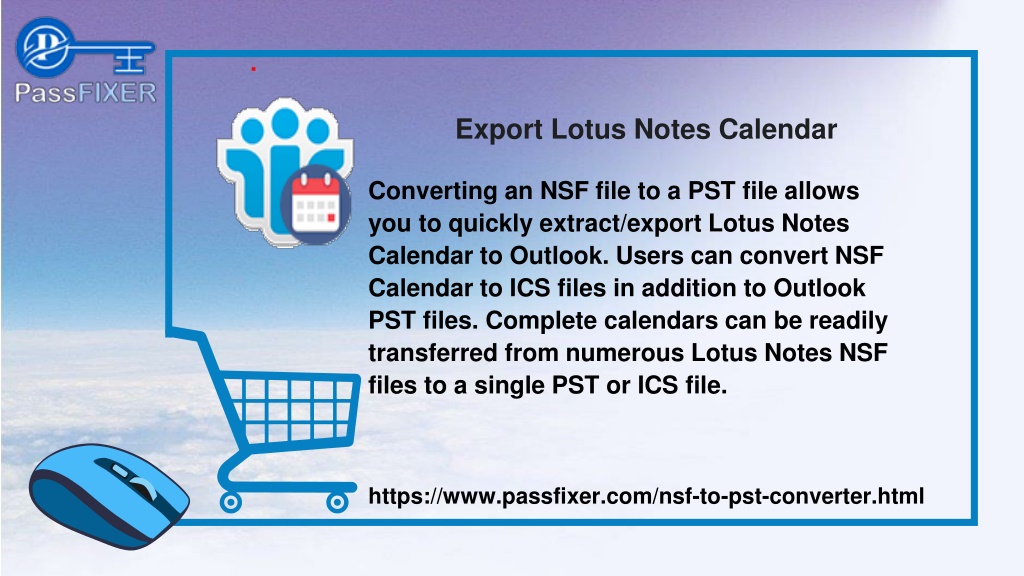 PassFIXER

Export Lotus Notes Calendar

Converting an NSF file to a PST file allows you to quickly extract/export Lotus Notes Calendar to Outlook. Users can convert NSF Calendar to ICS files in addition to Outlook PST files. Complete calendars can be readily transferred from numerous Lotus Notes NSF files to a single PST or ICS file.

https://www.passfixer.com/nsf-to-pst-converter.html